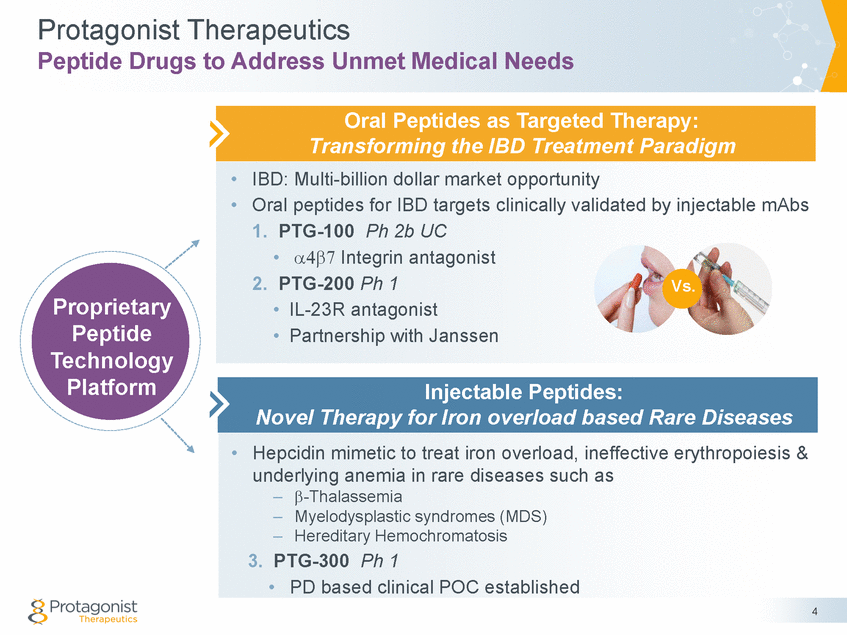 Protagonist Therapeutics
Peptide Drugs to Address Unmet Medical Needs

Proprietary Peptide Technology Platform

Oral Peptides as Targeted Therapy:
Transforming the IBD Treatment Paradigm

• IBD: Multi-billion dollar market opportunity
• Oral peptides for IBD targets clinically validated by injectable mAbs
1. PTG-100 Ph 2b UC
• $\alpha4\beta7$ Integrin antagonist
2. PTG-200 Ph 1
• IL-23R antagonist
• Partnership with Janssen

Vs.

Injectable Peptides:
Novel Therapy for Iron overload based Rare Diseases

• Hepcidin mimetic to treat iron overload, ineffective erythropoiesis & underlying anemia in rare diseases such as
– $\beta$-Thalassemia
– Myelodysplastic syndromes (MDS)
– Hereditary Hemochromatosis
3. PTG-300 Ph 1
• PD based clinical POC established

Protagonist Therapeutics

4